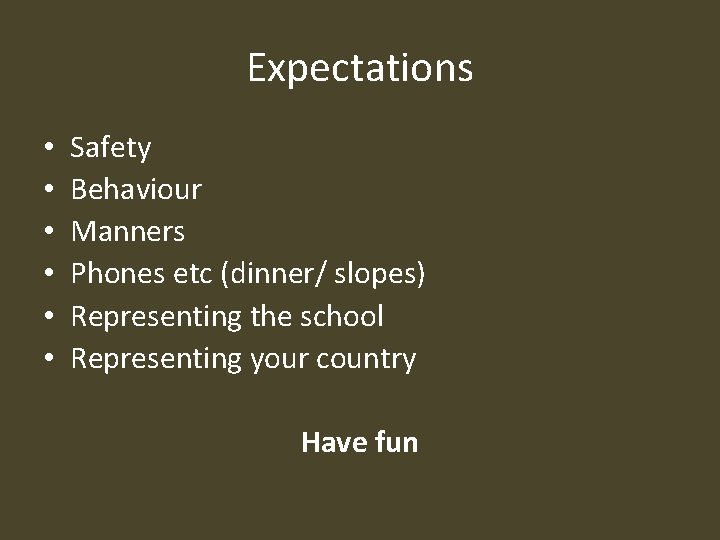 Expectations

• Safety
• Behaviour
• Manners
• Phones etc (dinner/ slopes)
• Representing the school
• Representing your country

Have fun